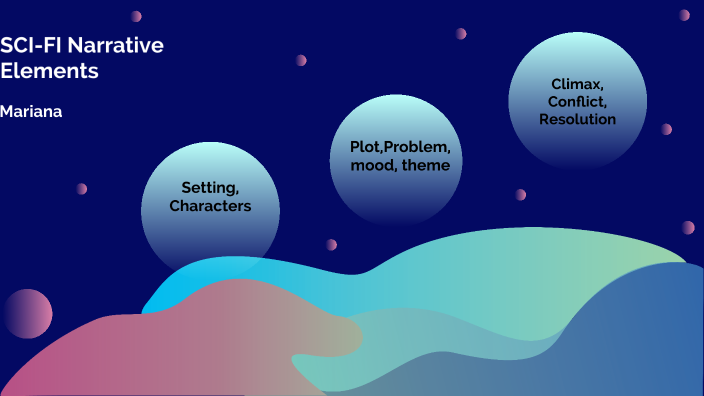 SCI-FI Narrative Elements

Mariana

Setting, Characters

Plot,Problem, mood, theme

Climax, Conflict, Resolution